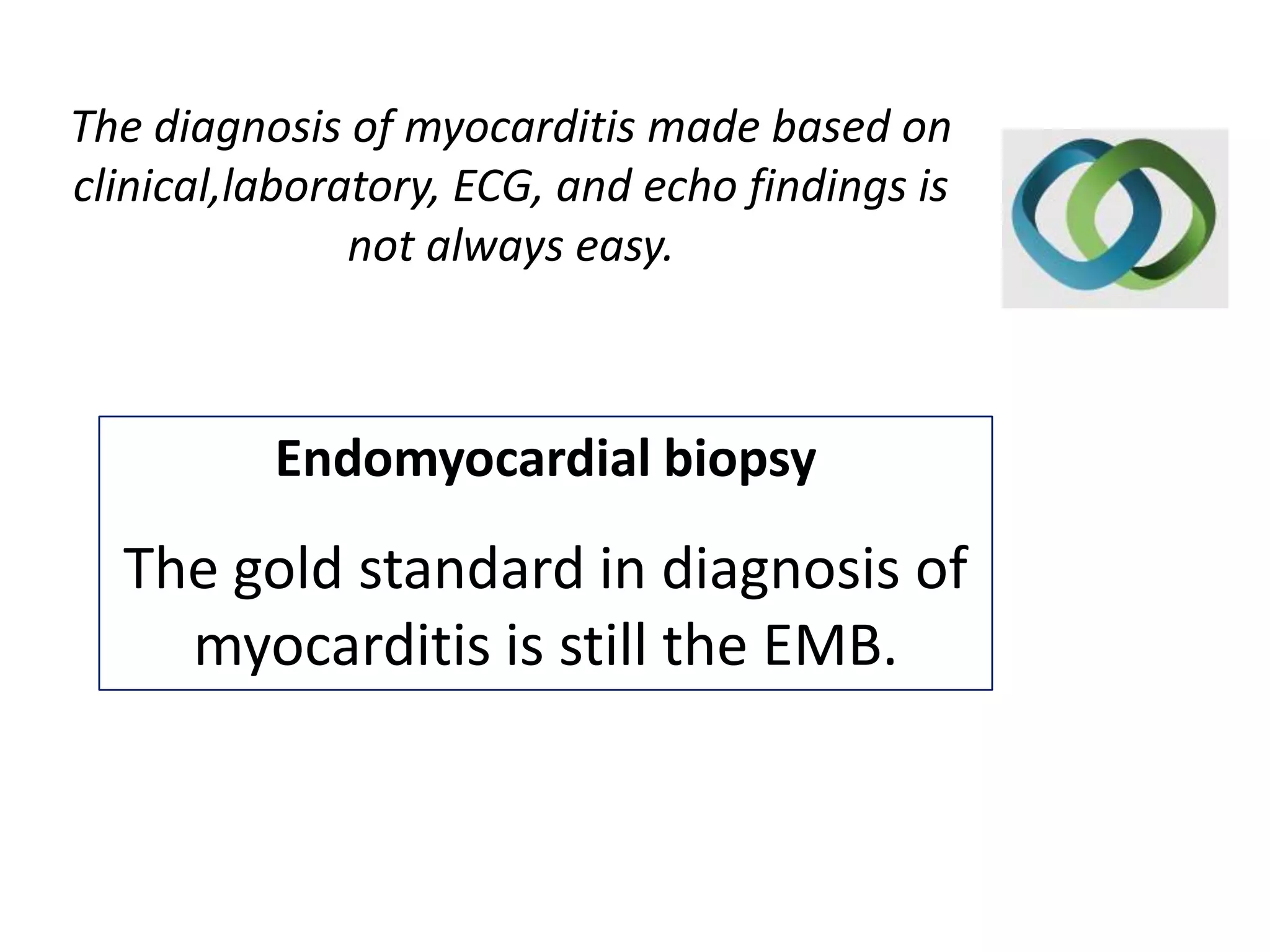 The diagnosis of myocarditis made based on clinical,laboratory, ECG, and echo findings is not always easy.

Endomyocardial biopsy

The gold standard in diagnosis of myocarditis is still the EMB.